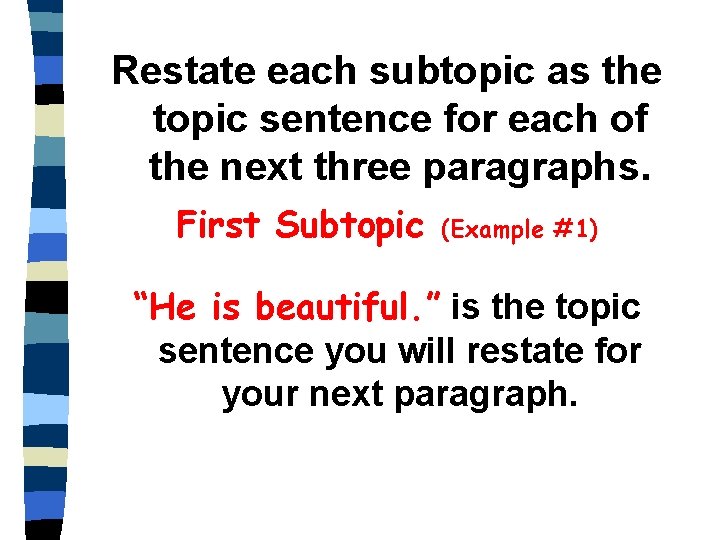 Restate each subtopic as the topic sentence for each of the next three paragraphs.

First Subtopic (Example #1)

“He is beautiful.” is the topic sentence you will restate for your next paragraph.